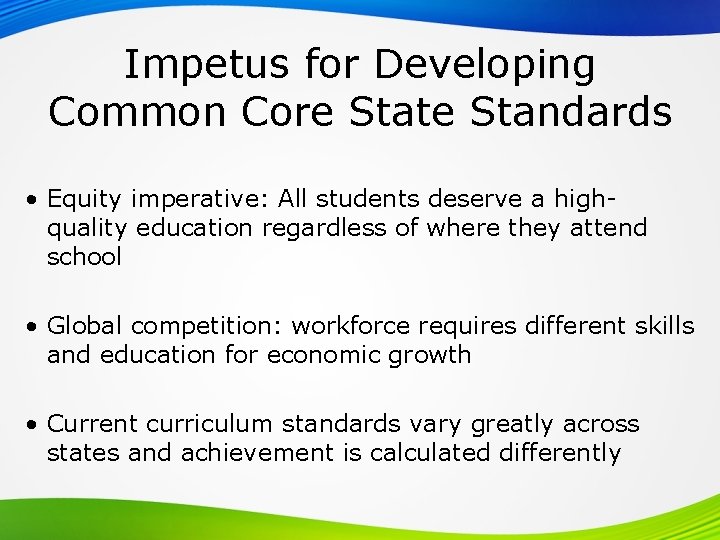 Impetus for Developing Common Core State Standards

• Equity imperative: All students deserve a high-quality education regardless of where they attend school

• Global competition: workforce requires different skills and education for economic growth

• Current curriculum standards vary greatly across states and achievement is calculated differently